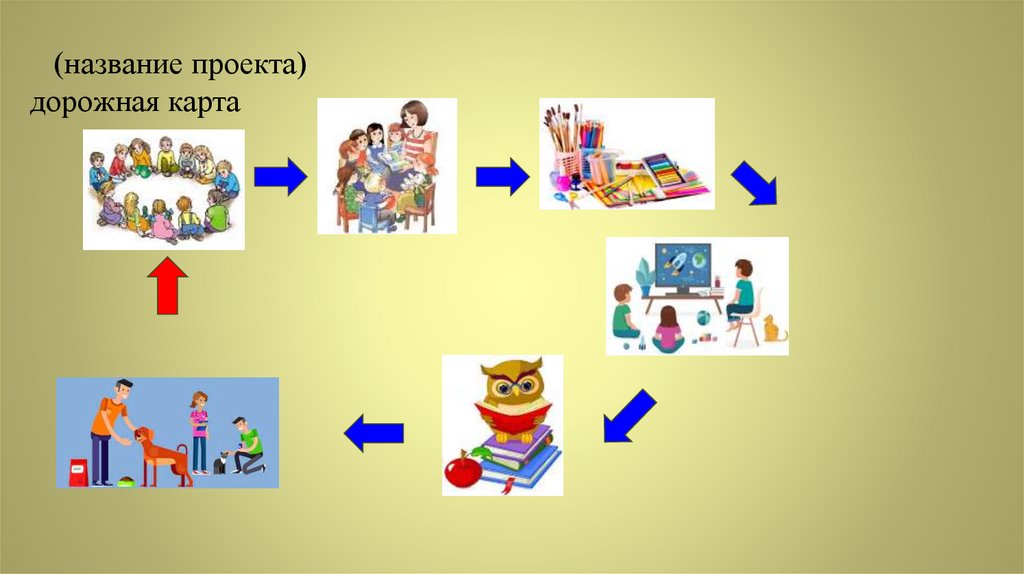 (название проекта)
дорожная карта